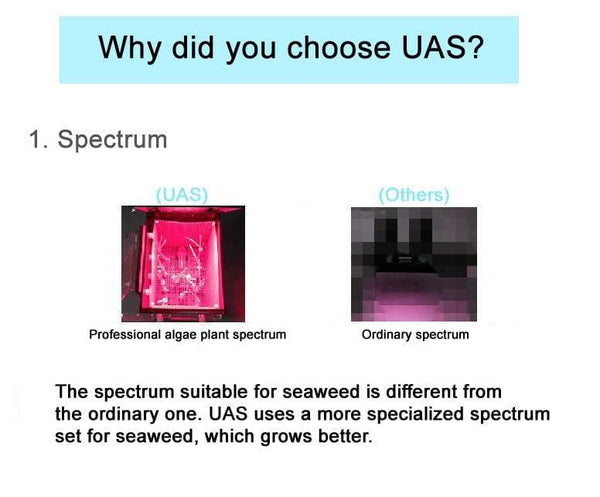 Why did you choose UAS?

1. Spectrum

(UAS)

Professional algae plant spectrum

(Others)

Ordinary spectrum

The spectrum suitable for seaweed is different from the ordinary one. UAS uses a more specialized spectrum set for seaweed, which grows better.